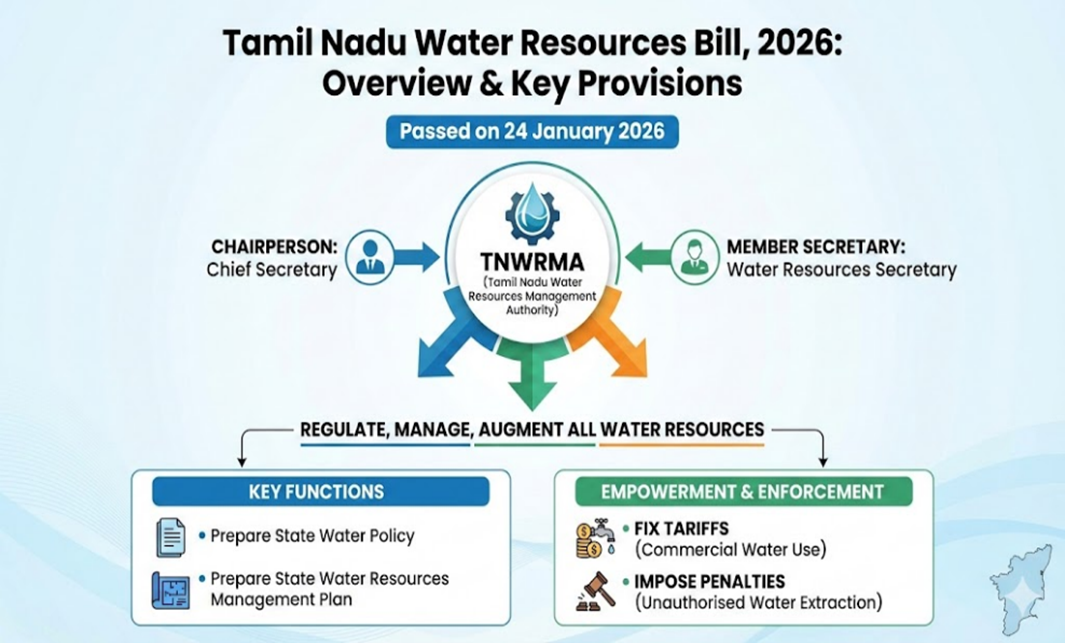 Tamil Nadu Water Resources Bill, 2026: Overview & Key Provisions

Passed on 24 January 2026

CHAIRPERSON: Chief Secretary

TNWRMA
(Tamil Nadu Water Resources Management Authority)

MEMBER SECRETARY: Water Resources Secretary

REGULATE, MANAGE, AUGMENT ALL WATER RESOURCES

KEY FUNCTIONS

• Prepare State Water Policy

• Prepare State Water Resources Management Plan

EMPOWERMENT & ENFORCEMENT

• FIX TARIFFS (Commercial Water Use)

• IMPOSE PENALTIES (Unauthorised Water Extraction)